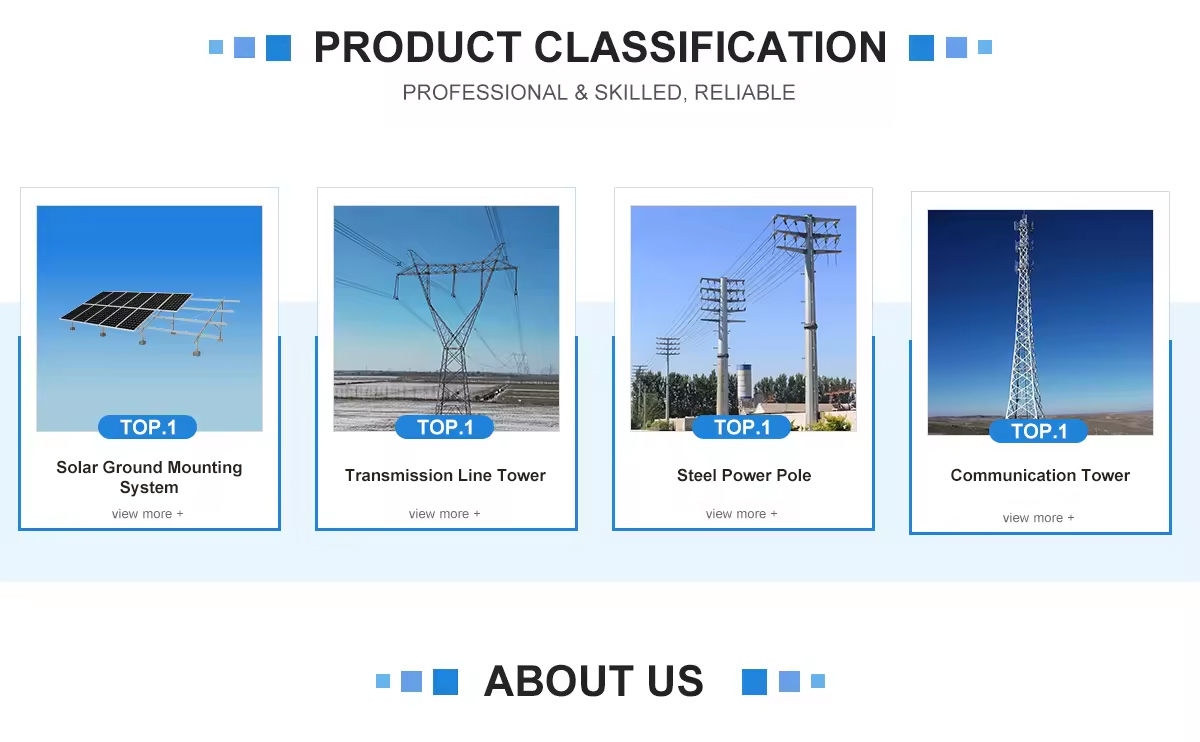 PRODUCT CLASSIFICATION

PROFESSIONAL & SKILLED, RELIABLE

TOP.1

Solar Ground Mounting System

view more +

TOP.1

Transmission Line Tower

view more +

TOP.1

Steel Power Pole

view more +

TOP.1

Communication Tower

view more +

ABOUT US